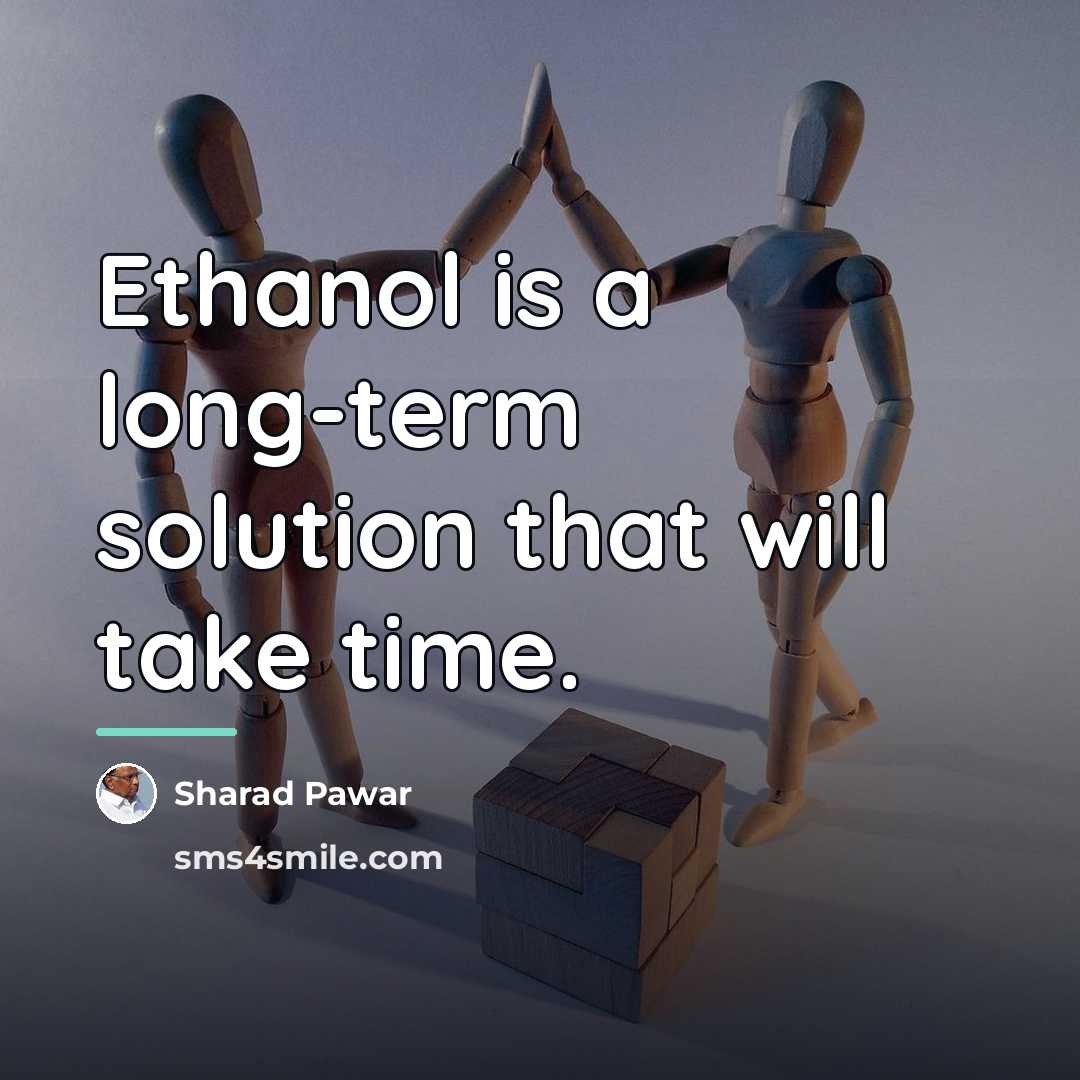 Ethanol is a long-term solution that will take time.

Sharad Pawar

sms4smile.com